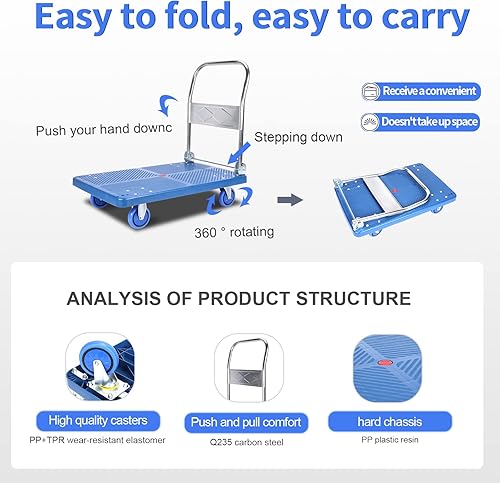 Easy to fold, easy to carry

Receive a convenient

Doesn't take up space

Push your hand downc

Stepping down

360 ° rotating

ANALYSIS OF PRODUCT STRUCTURE

High quality casters
PP+TPR wear-resistant elastomer

Push and pull comfort
Q235 carbon steel

hard chassis
PP plastic resin